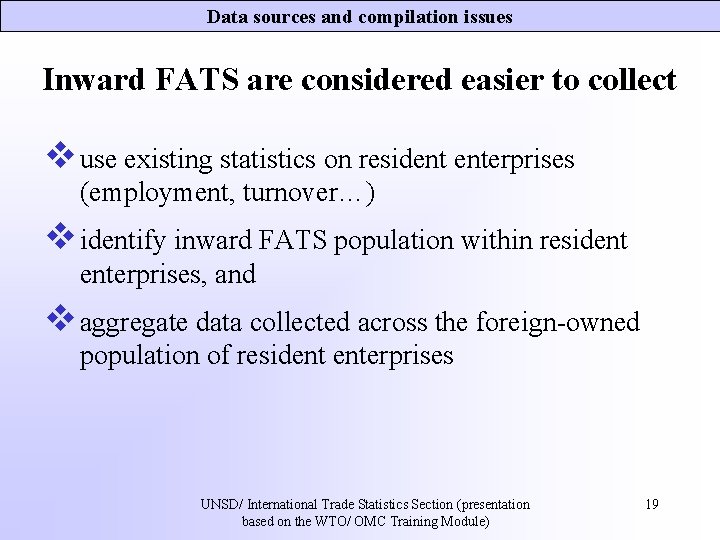 Data sources and compilation issues

Inward FATS are considered easier to collect

❖ use existing statistics on resident enterprises (employment, turnover…)

❖ identify inward FATS population within resident enterprises, and

❖ aggregate data collected across the foreign-owned population of resident enterprises

UNSD/ International Trade Statistics Section (presentation based on the WTO/ OMC Training Module)

19